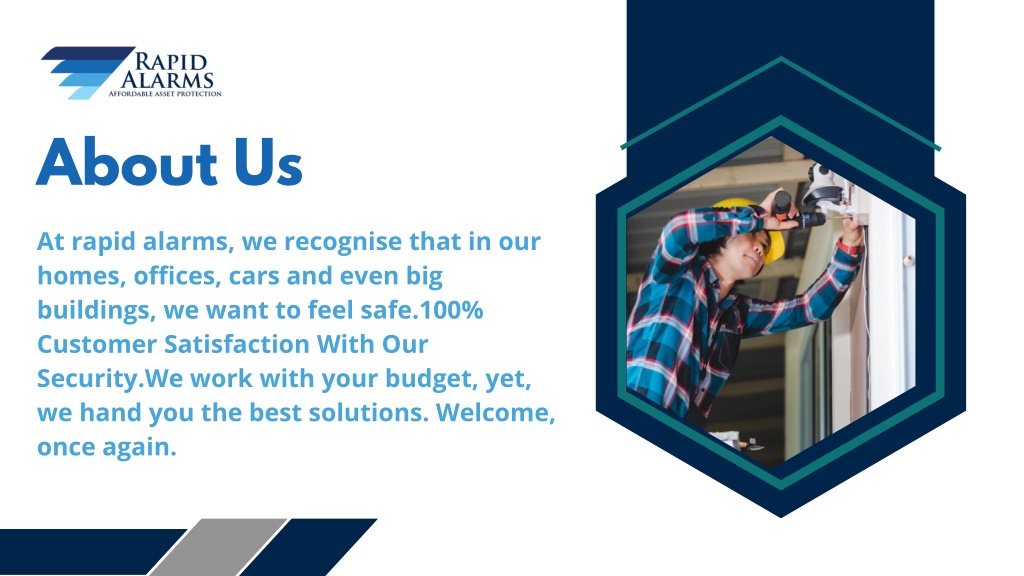 RAPID ALARMS
AFFORDABLE ASSET PROTECTION

About Us

At rapid alarms, we recognise that in our homes, offices, cars and even big buildings, we want to feel safe.100% Customer Satisfaction With Our Security.We work with your budget, yet, we hand you the best solutions. Welcome, once again.